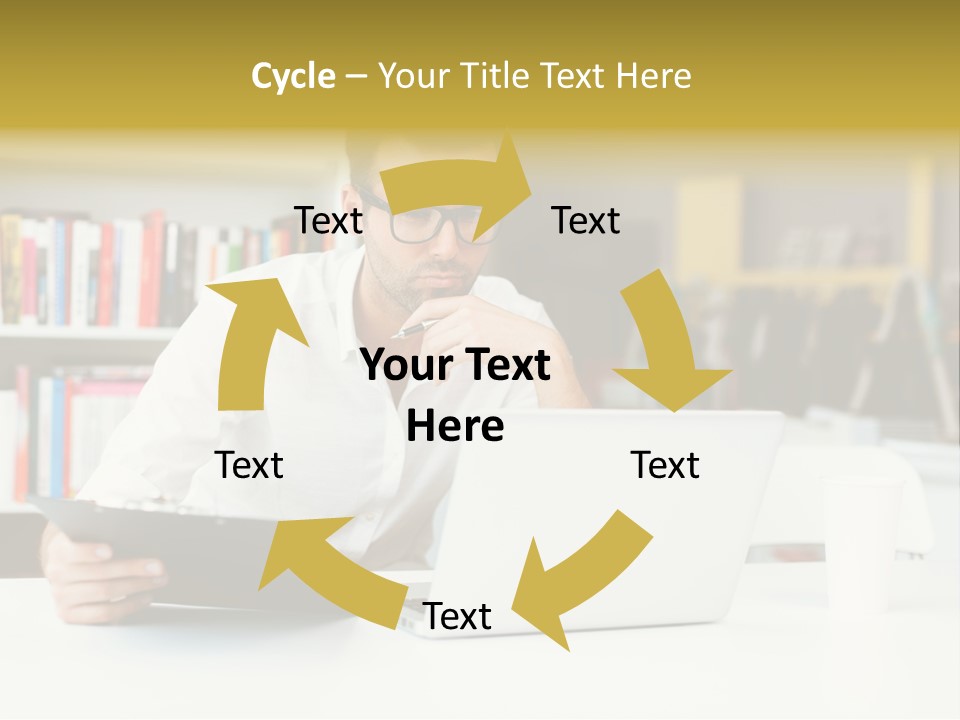 Cycle – Your Title Text Here

Text

Text

Your Text Here

Text

Text

Text